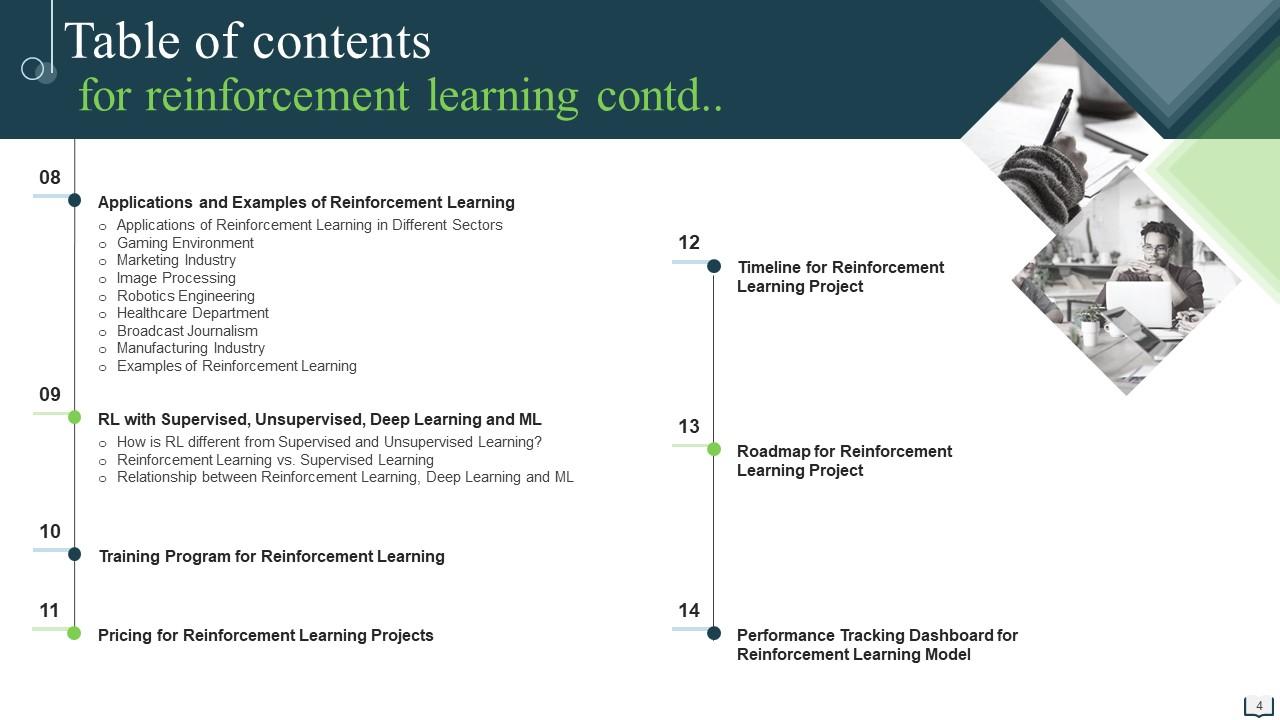 Table of contents
for reinforcement learning contd..

08
Applications and Examples of Reinforcement Learning
o Applications of Reinforcement Learning in Different Sectors
o Gaming Environment
o Marketing Industry
o Image Processing
o Robotics Engineering
o Healthcare Department
o Broadcast Journalism
o Manufacturing Industry
o Examples of Reinforcement Learning

09
RL with Supervised, Unsupervised, Deep Learning and ML
o How is RL different from Supervised and Unsupervised Learning?
o Reinforcement Learning vs. Supervised Learning
o Relationship between Reinforcement Learning, Deep Learning and ML

10
Training Program for Reinforcement Learning

11
Pricing for Reinforcement Learning Projects

12
Timeline for Reinforcement Learning Project

13
Roadmap for Reinforcement Learning Project

14
Performance Tracking Dashboard for Reinforcement Learning Model

4